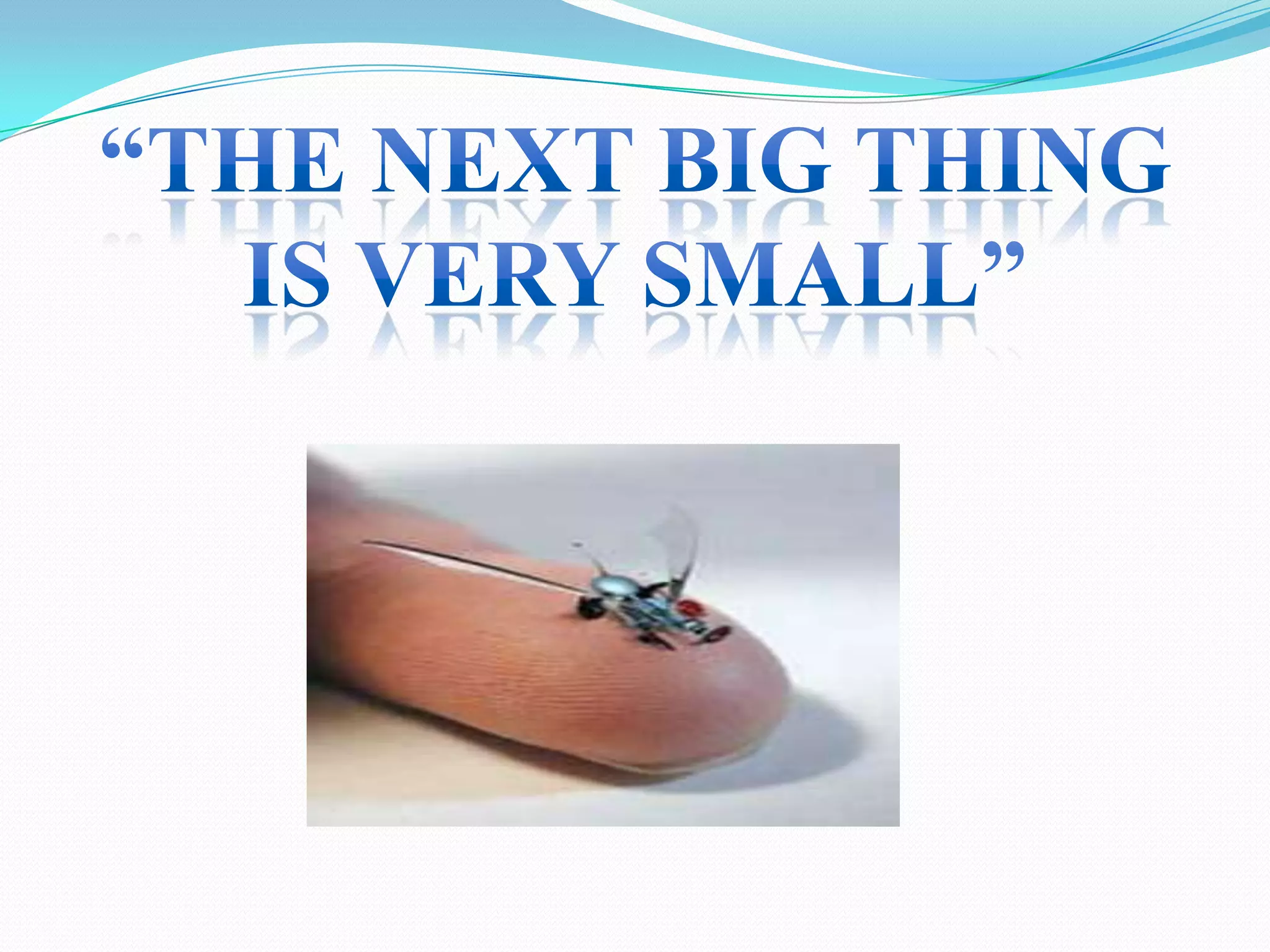 “THE NEXT BIG THING IS VERY SMALL”